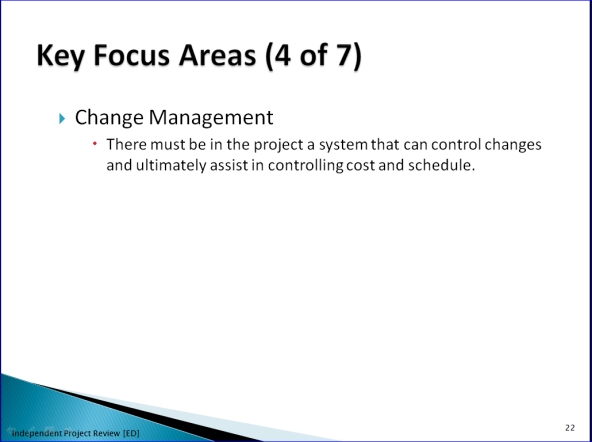 Key Focus Areas (4 of 7)

Change Management

There must be in the project a system that can control changes and ultimately assist in controlling cost and schedule.

Independent Project Review [ED]

22